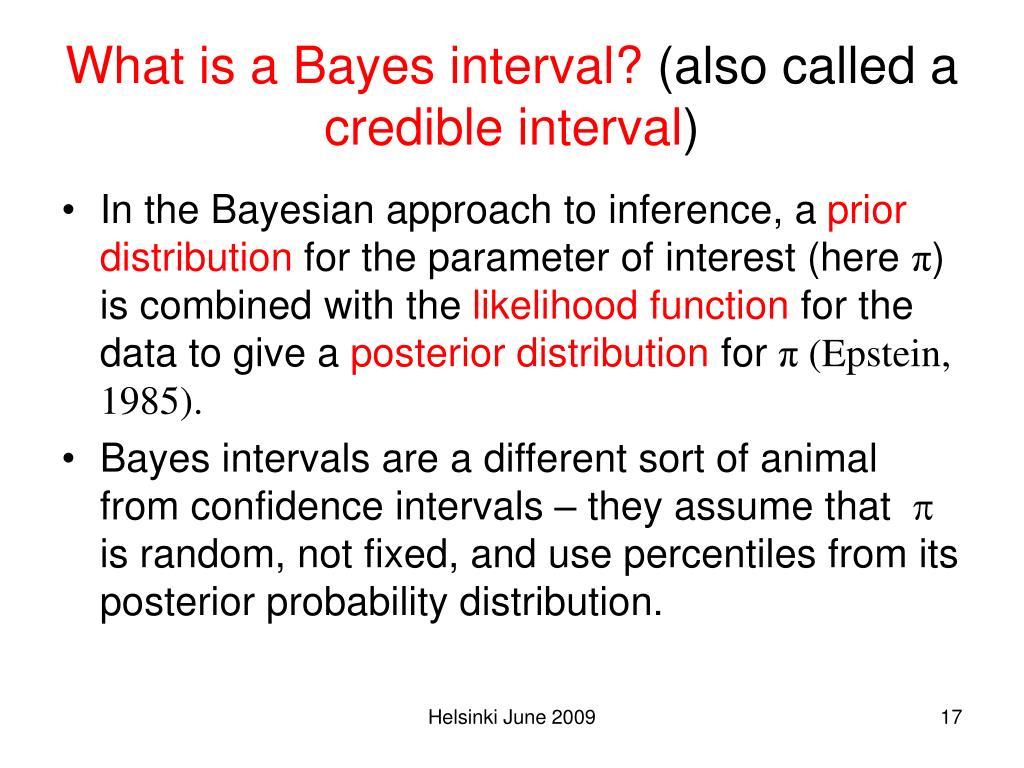 What is a Bayes interval? (also called a credible interval)

• In the Bayesian approach to inference, a prior distribution for the parameter of interest (here $\pi$) is combined with the likelihood function for the data to give a posterior distribution for $\pi$ (Epstein, 1985).

• Bayes intervals are a different sort of animal from confidence intervals – they assume that $\pi$ is random, not fixed, and use percentiles from its posterior probability distribution.

Helsinki June 2009

17